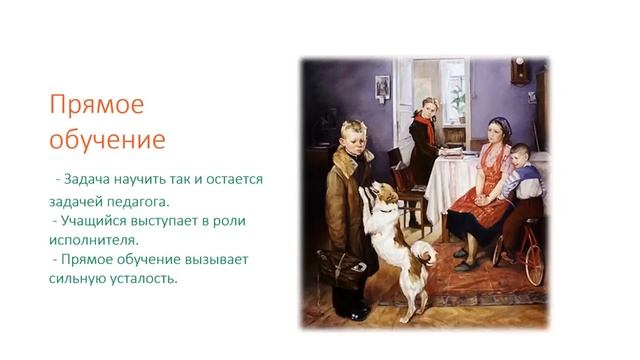 Прямое обучение

- Задача научить так и остается задачей педагога.
- Учащийся выступает в роли исполнителя.
- Прямое обучение вызывает сильную усталость.